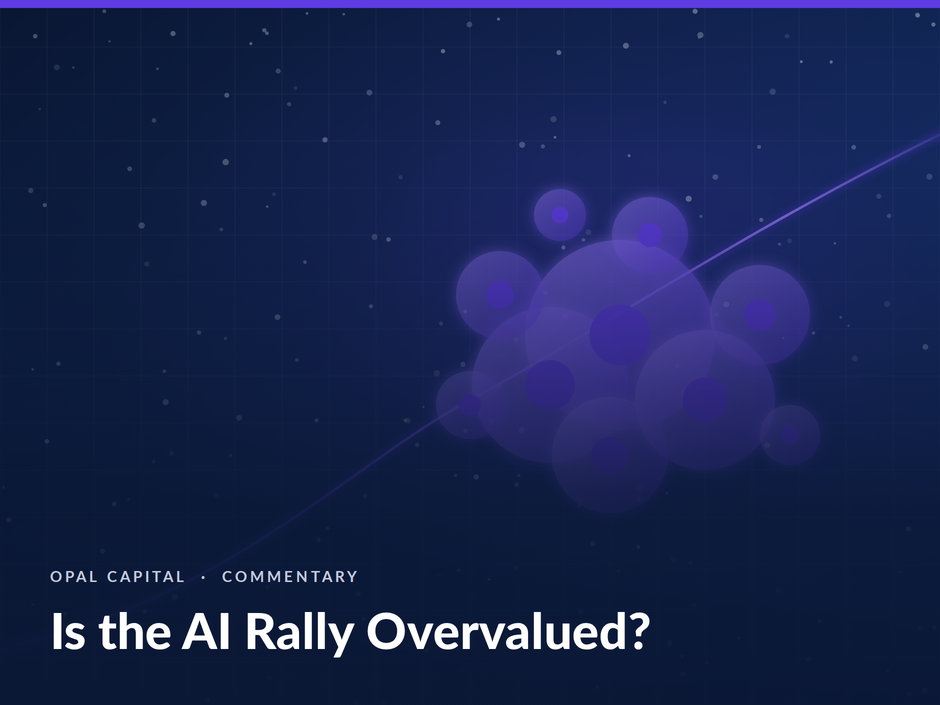 OPAL CAPITAL · COMMENTARY

Is the AI Rally Overvalued?